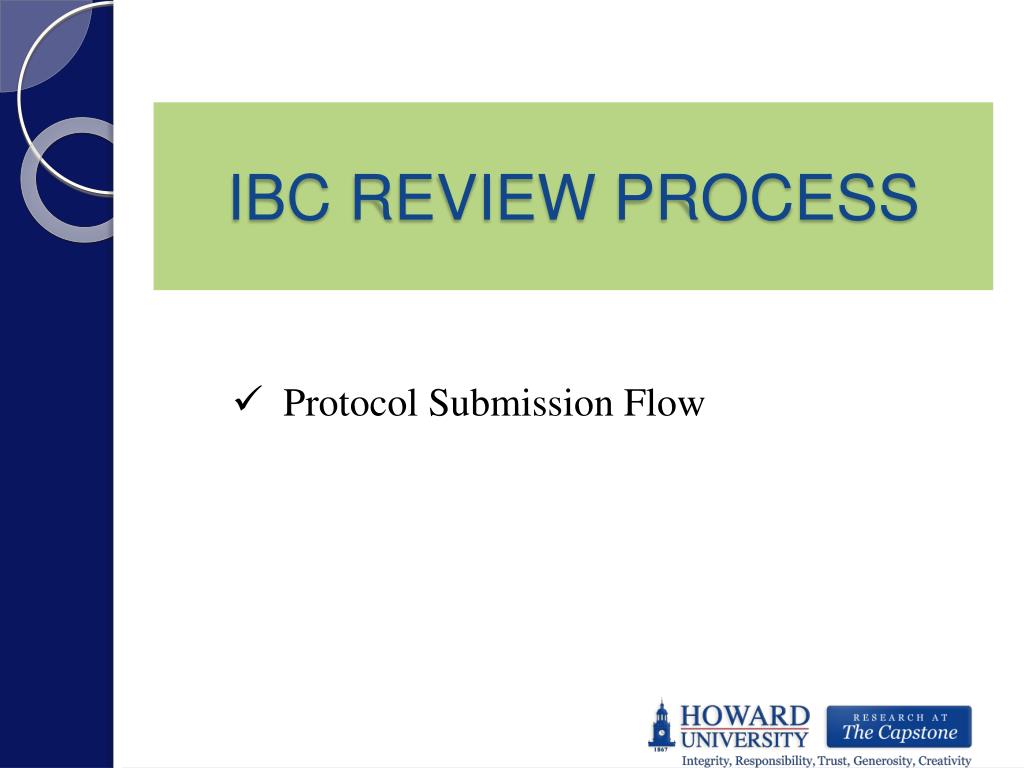 IBC REVIEW PROCESS

✓ Protocol Submission Flow

1867
HOWARD UNIVERSITY

RESEARCH AT
The Capstone

Integrity, Responsibility, Trust, Generosity, Creativity